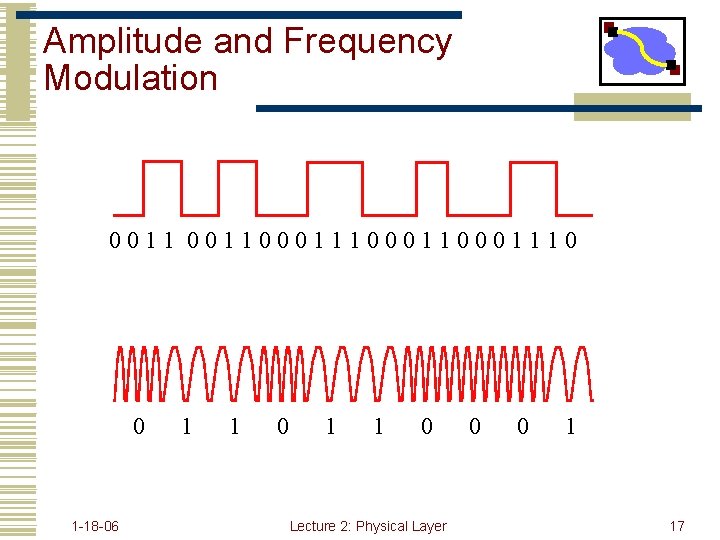 Amplitude and Frequency Modulation

0 0 1 1 0 0 1 1 0 0 0 1 1 1 0 0 0 1 1 0 0 0 1 1 1 0

0 1 1 0 1 1 0 0 0 1

1-18-06

Lecture 2: Physical Layer

17